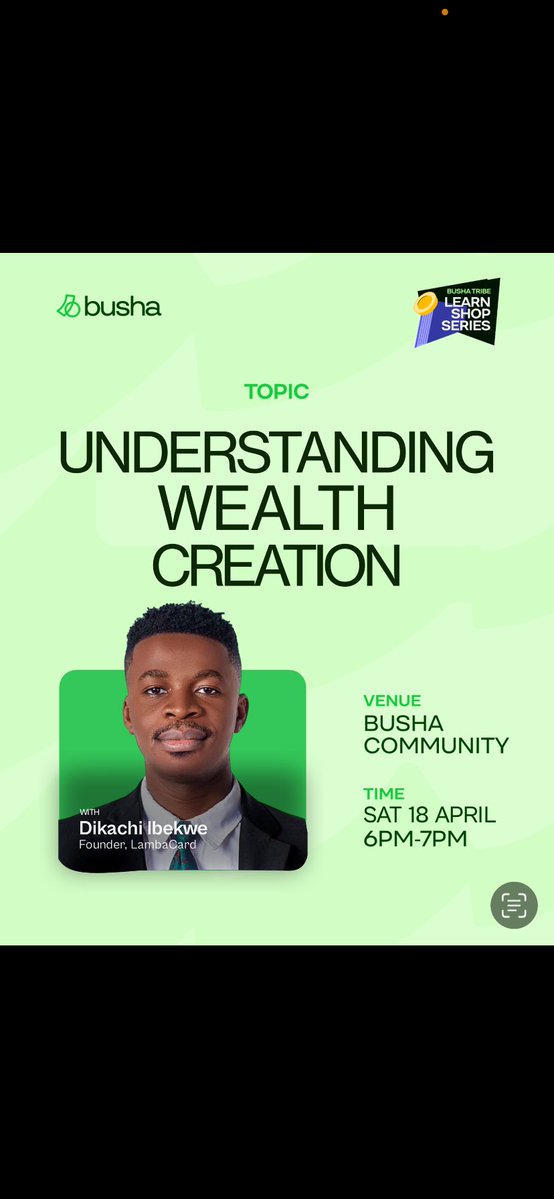 busha

BUSHA TRIBE
LEARN
SHOP
SERIES

TOPIC

UNDERSTANDING WEALTH CREATION

WITH
Dikachi Ibekwe
Founder, LambaCard

VENUE
BUSHA COMMUNITY

TIME
SAT 18 APRIL
6PM-7PM